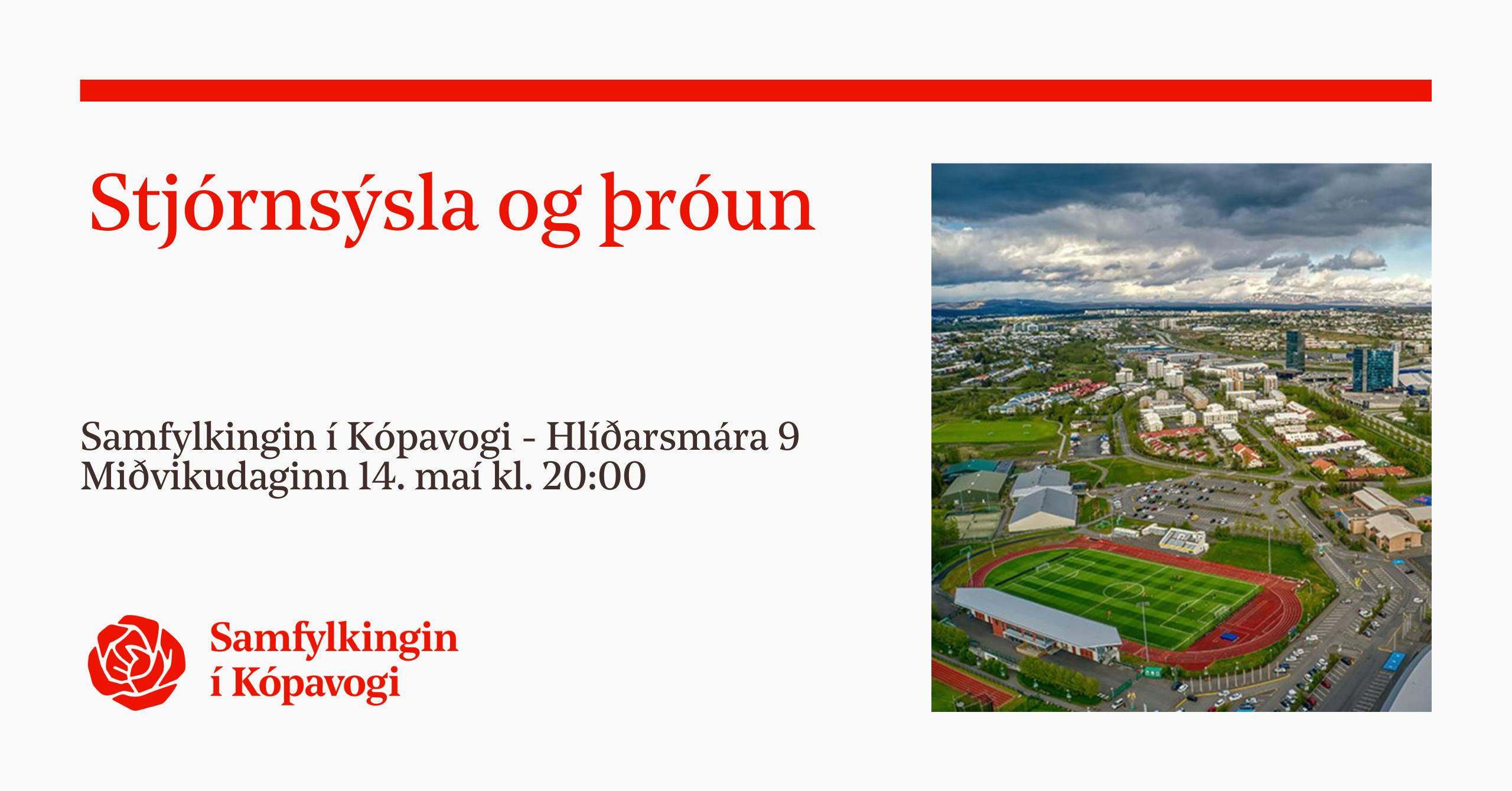 Stjórnsýsla og þróun

Samfylkingin í Kópavogi - Hlíðarsmára 9
Miðvikudaginn 14. maí kl. 20:00

Samfylkingin
í Kópavogi